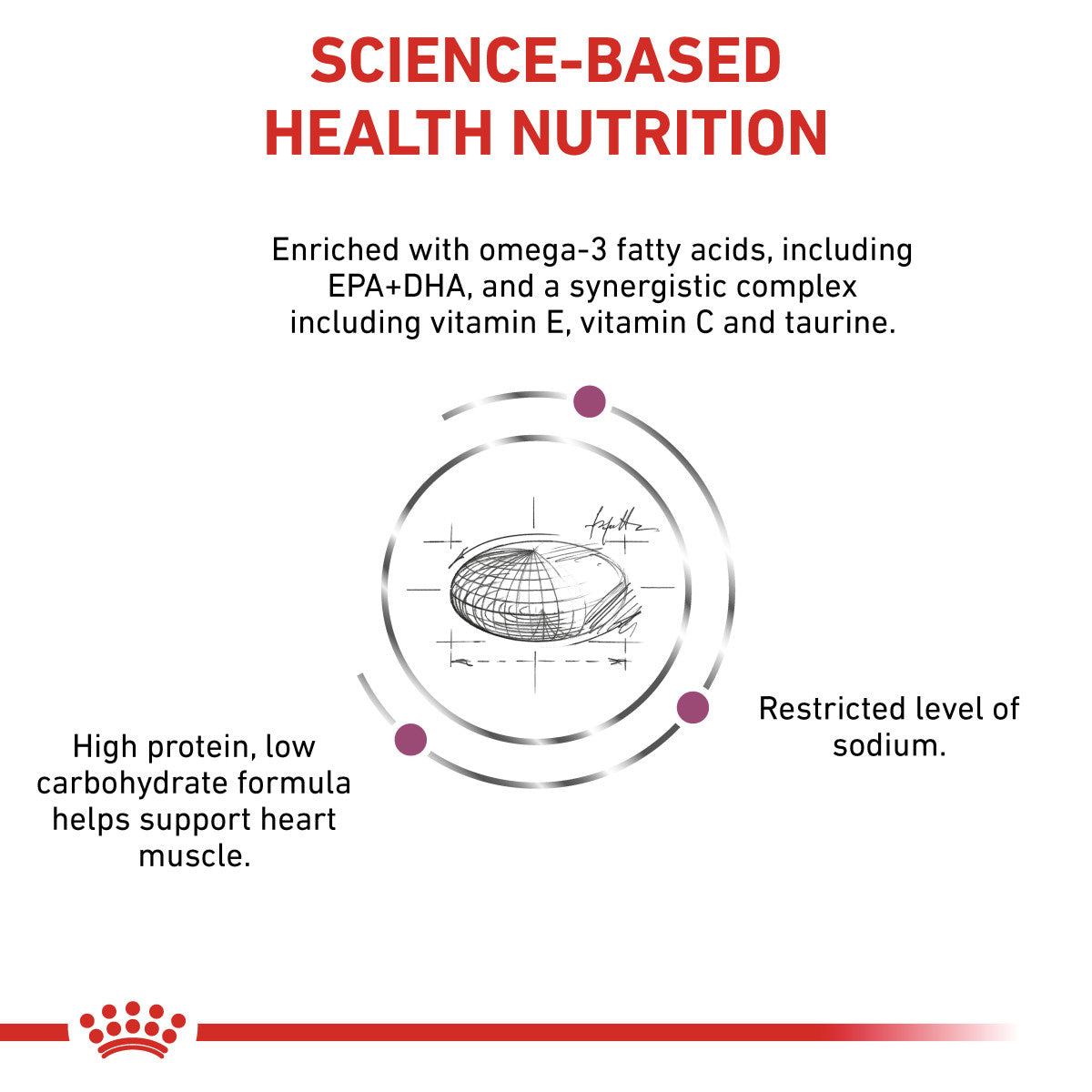 SCIENCE-BASED HEALTH NUTRITION

Enriched with omega-3 fatty acids, including EPA+DHA, and a synergistic complex including vitamin E, vitamin C and taurine.

Restricted level of sodium.

High protein, low carbohydrate formula helps support heart muscle.